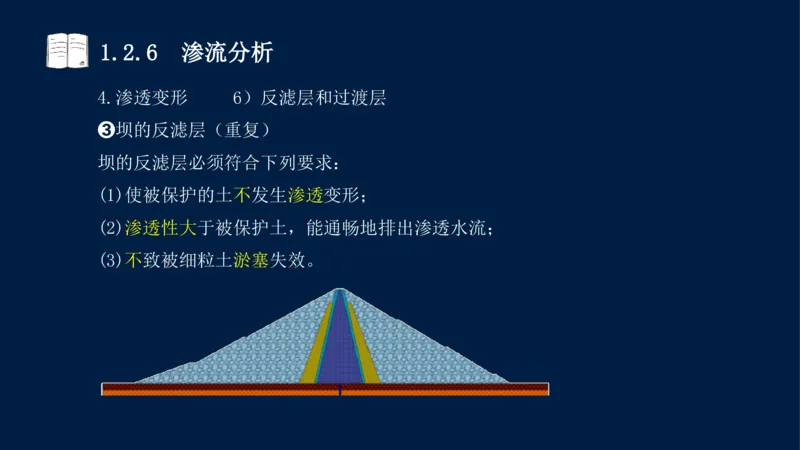 1.2.6 渗流分析

4.渗透变形　　6）反滤层和过渡层

❸坝的反滤层（重复）

坝的反滤层必须符合下列要求：

(1)使被保护的土不发生渗透变形；

(2)渗透性大于被保护土，能通畅地排出渗透水流；

(3)不致被细粒土淤塞失效。